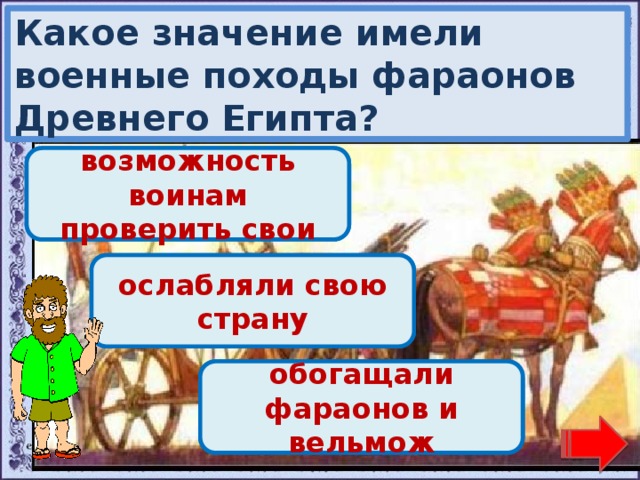 Какое значение имели военные походы фараонов Древнего Египта?

возможность воинам проверить свои

ослабляли свою страну

обогащали фараонов и вельмож